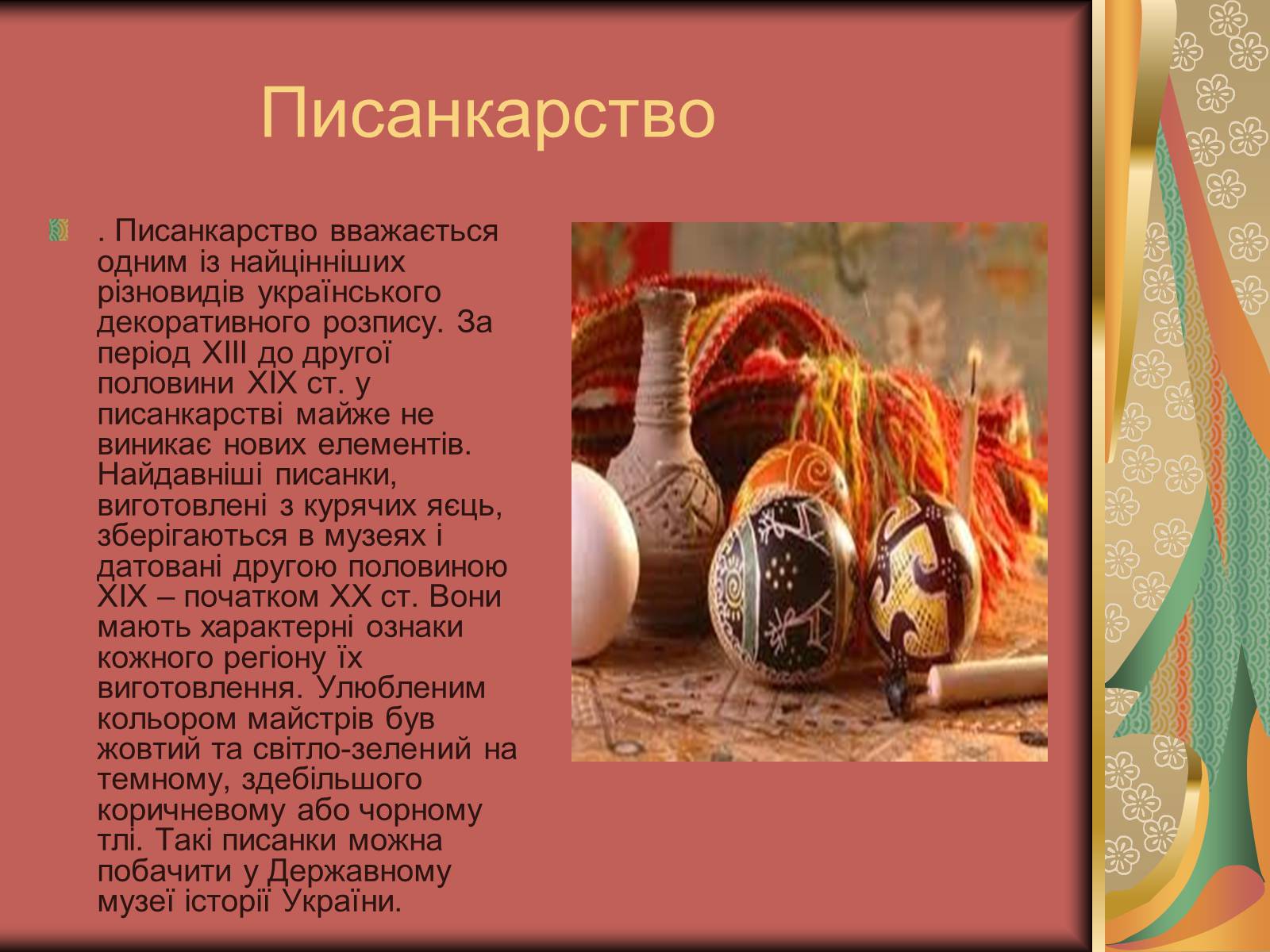 Писанкарство

. Писанкарство вважається одним із найцінніших різновидів українського декоративного розпису. За період XIII до другої половини XIX ст. у писанкарстві майже не виникає нових елементів. Найдавніші писанки, виготовлені з курячих яєць, зберігаються в музеях і датовані другою половиною XIX – початком XX ст. Вони мають характерні ознаки кожного регіону їх виготовлення. Улюбленим кольором майстрів був жовтий та світло-зелений на темному, здебільшого коричневому або чорному тлі. Такі писанки можна побачити у Державному музеї історії України.